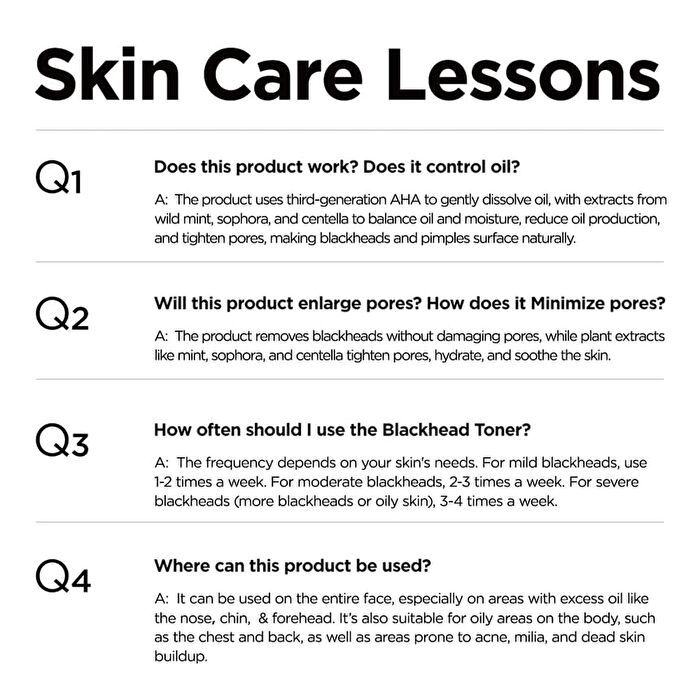 Skin Care Lessons

Q1

Does this product work? Does it control oil?

A: The product uses third-generation AHA to gently dissolve oil, with extracts from wild mint, sophora, and centella to balance oil and moisture, reduce oil production, and tighten pores, making blackheads and pimples surface naturally.

Q2

Will this product enlarge pores? How does it Minimize pores?

A: The product removes blackheads without damaging pores, while plant extracts like mint, sophora, and centella tighten pores, hydrate, and soothe the skin.

Q3

How often should I use the Blackhead Toner?

A: The frequency depends on your skin's needs. For mild blackheads, use 1-2 times a week. For moderate blackheads, 2-3 times a week. For severe blackheads (more blackheads or oily skin), 3-4 times a week.

Q4

Where can this product be used?

A: It can be used on the entire face, especially on areas with excess oil like the nose, chin, & forehead. It's also suitable for oily areas on the body, such as the chest and back, as well as areas prone to acne, milia, and dead skin buildup.